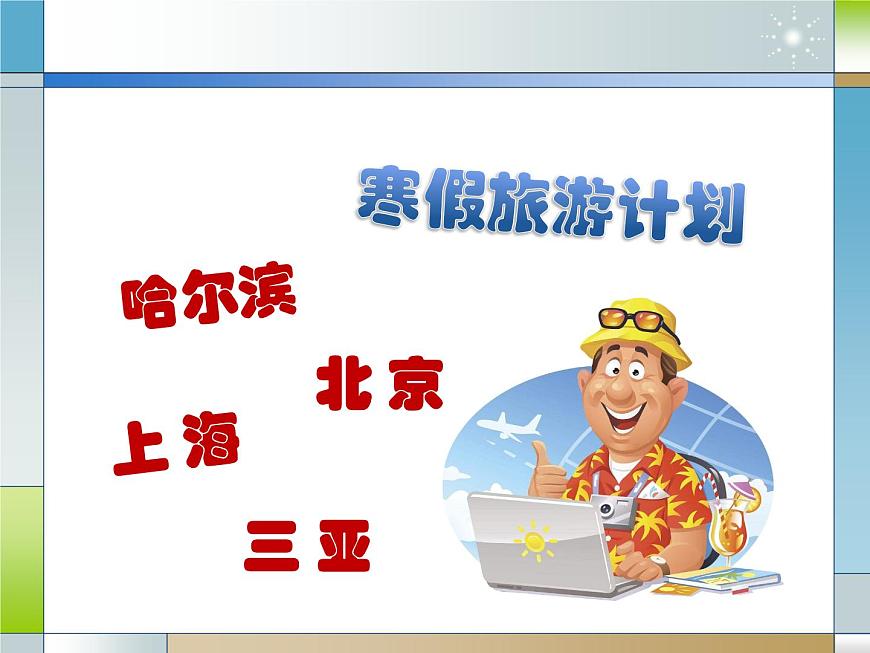 寒假旅游计划

哈尔滨

北京

上海

三亚